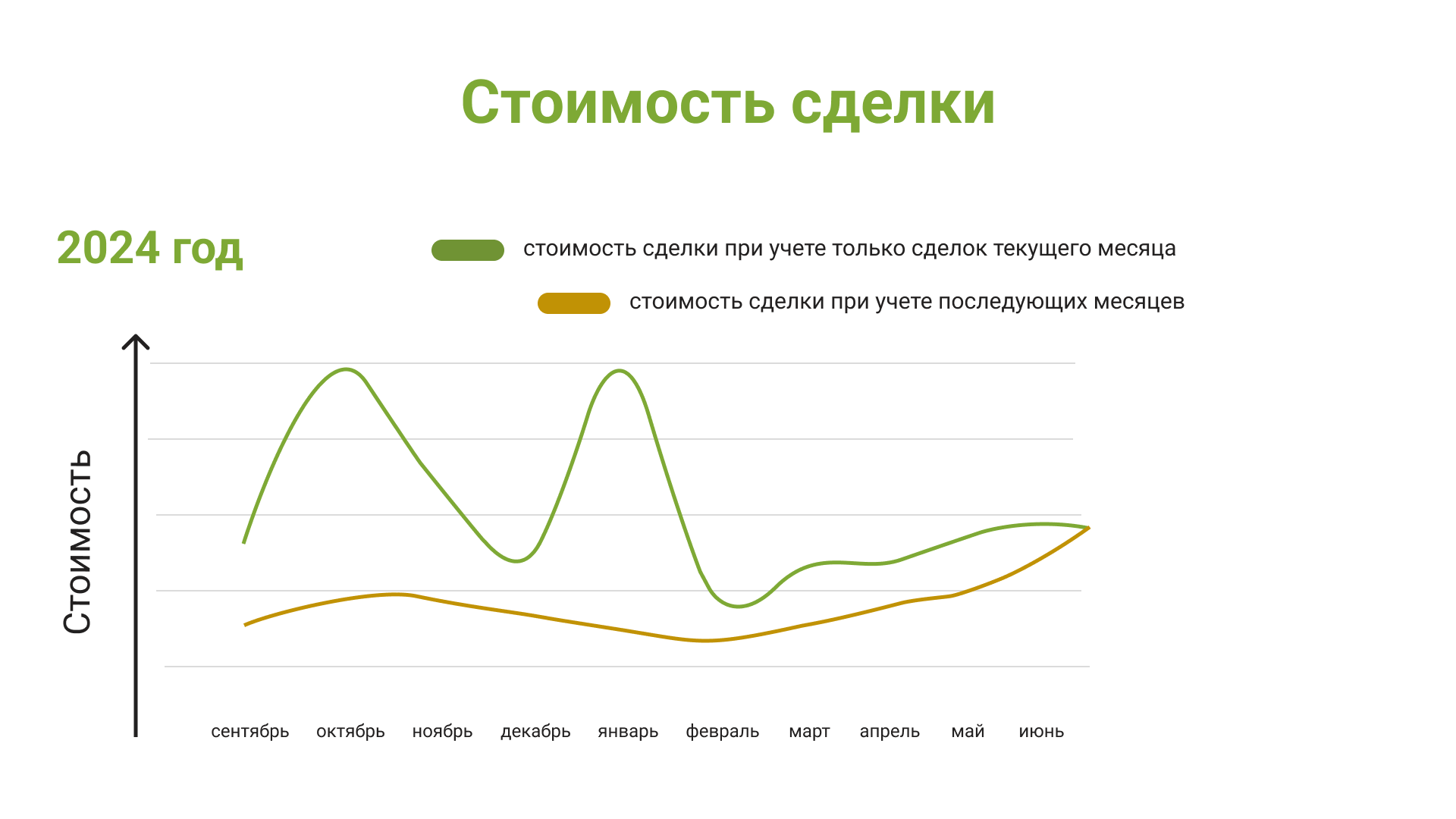 Стоимость сделки

2024 год

стоимость сделки при учете только сделок текущего месяца

стоимость сделки при учете последующих месяцев

Стоимость

сентябрь октябрь ноябрь декабрь январь февраль март апрель май июнь